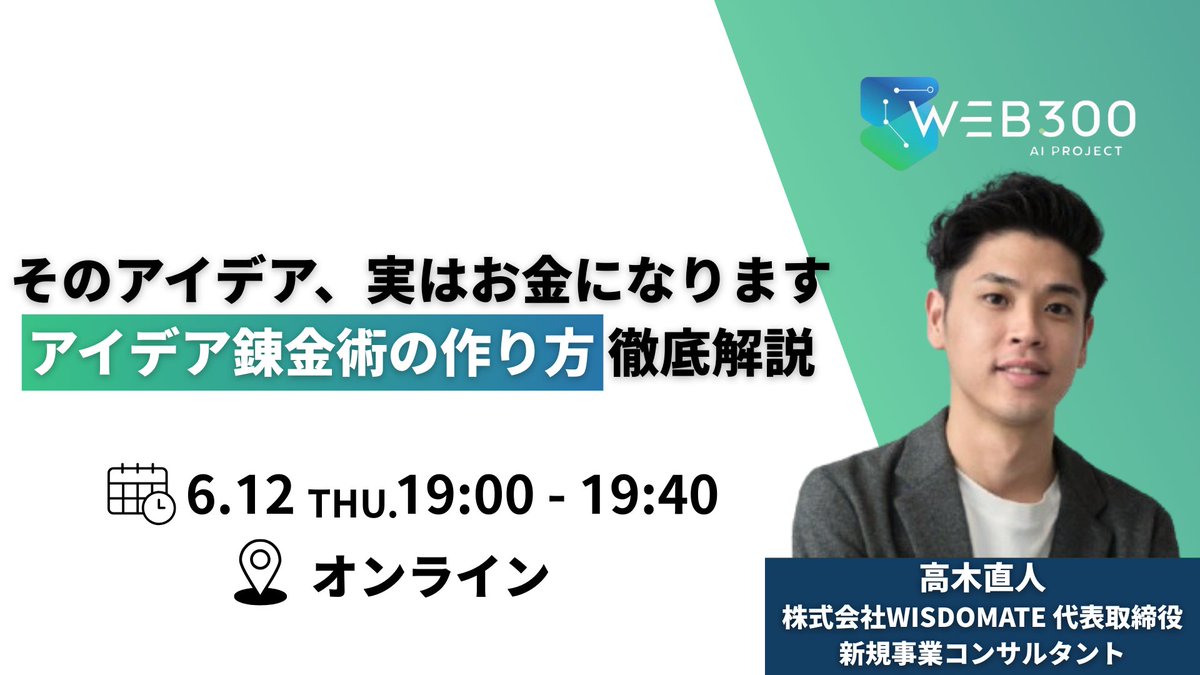 WEB300
AI PROJECT

そのアイデア、実はお金になります
アイデア錬金術の作り方 徹底解説

6.12 THU.19:00 - 19:40
オンライン

高木直人
株式会社WISDOMATE 代表取締役
新規事業コンサルタント